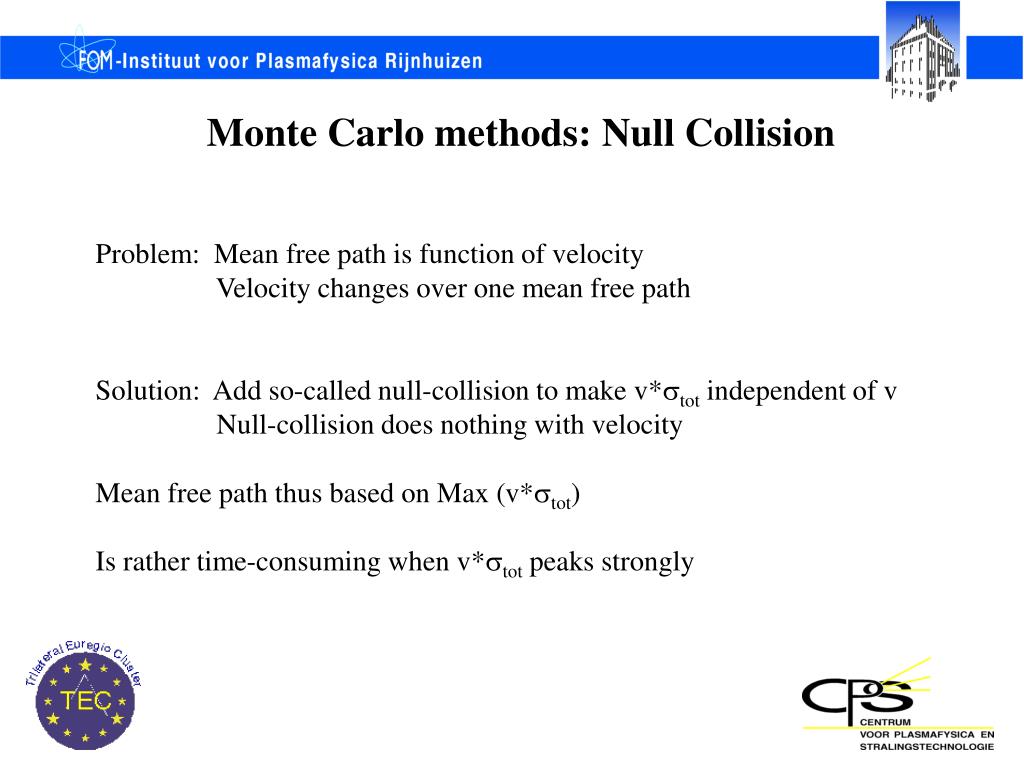 FOM-Instituut voor Plasmafysica Rijnhuizen

Monte Carlo methods: Null Collision

Problem: Mean free path is function of velocity
Velocity changes over one mean free path

Solution: Add so-called null-collision to make v*$\sigma_{tot}$ independent of v
Null-collision does nothing with velocity

Mean free path thus based on Max (v*$\sigma_{tot}$)

Is rather time-consuming when v*$\sigma_{tot}$ peaks strongly

Trilateral Euregio Cluster
TEC

CPS
CENTRUM
VOOR PLASMAFYSICA EN
STRALINGSTECHNOLOGIE